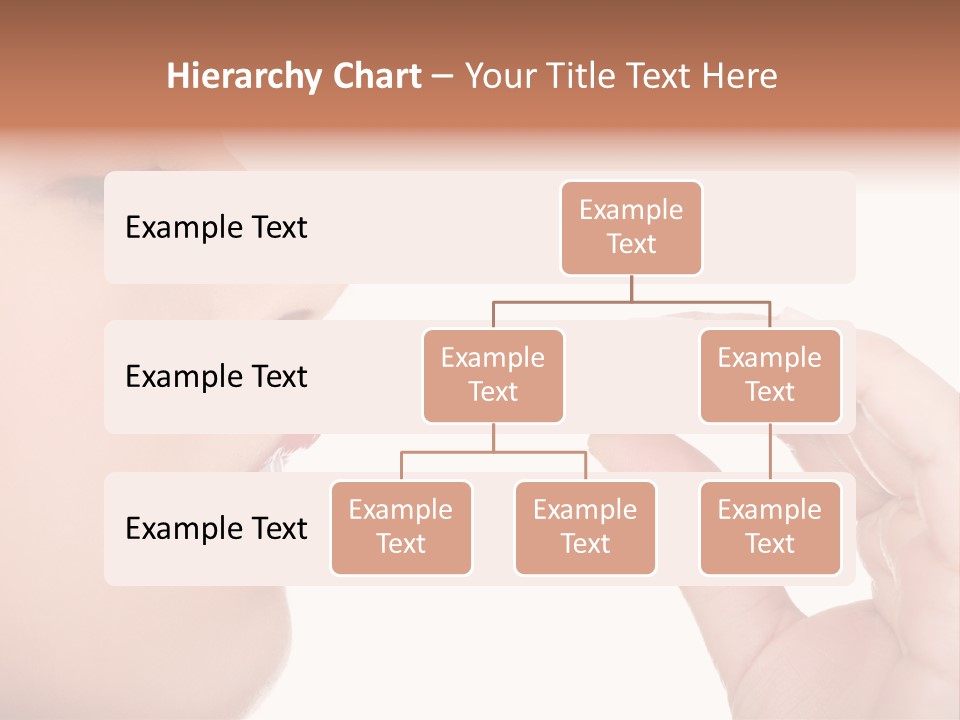 Hierarchy Chart – Your Title Text Here

Example Text

Example Text

Example Text

Example Text

Example Text

Example Text

Example Text

Example Text

Example Text